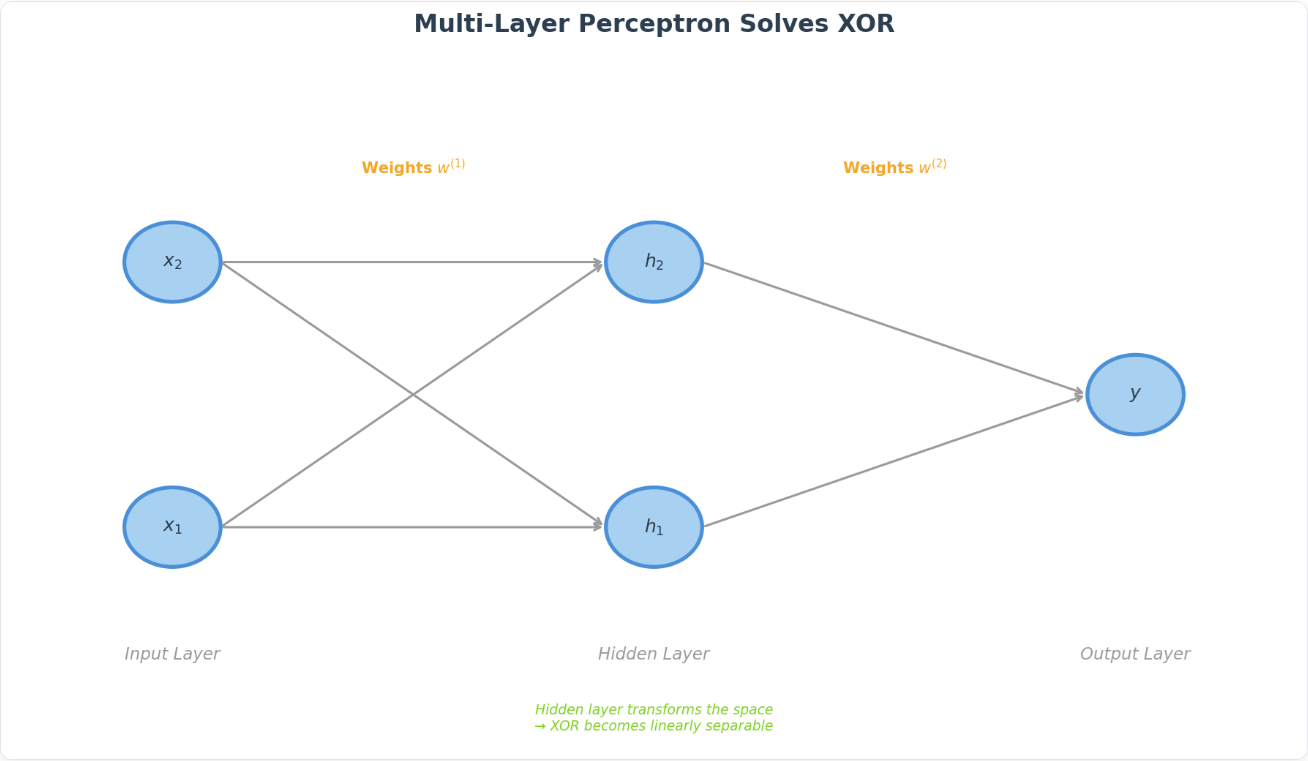 Multi-Layer Perceptron Solves XOR

Weights $w^{(1)}$

Weights $w^{(2)}$

$x_2$

$h_2$

$y$

$x_1$

$h_1$

Input Layer

Hidden Layer

Output Layer

Hidden layer transforms the space
→ XOR becomes linearly separable